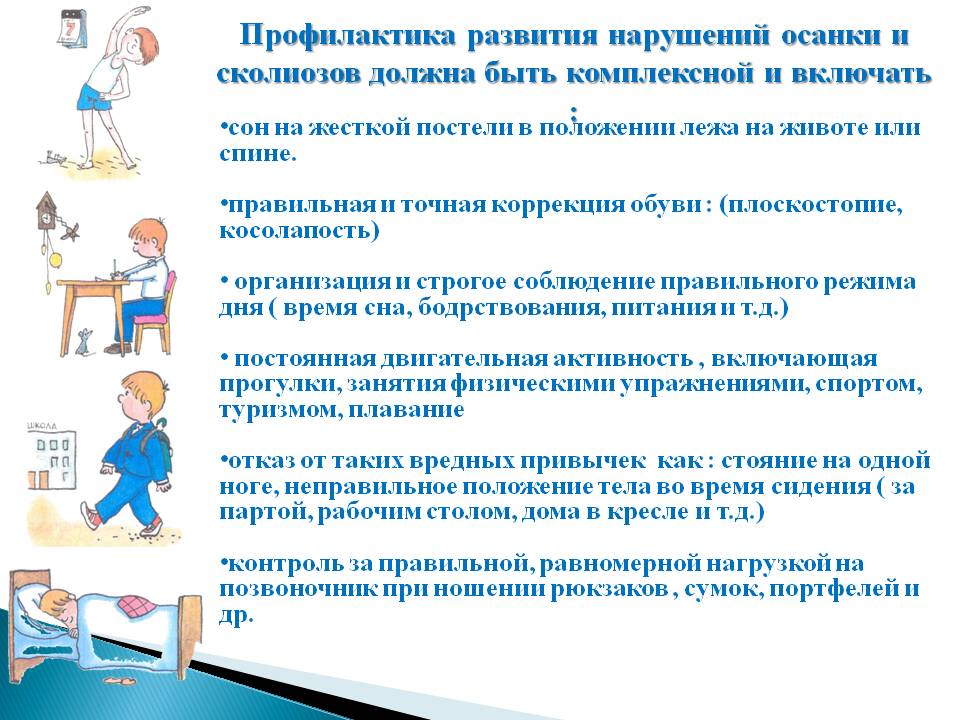 7

Профилактика развития нарушений осанки и сколиозов должна быть комплексной и включать :

•сон на жесткой постели в положении лежа на животе или спине.

•правильная и точная коррекция обуви : (плоскостопие, косолапость)

• организация и строгое соблюдение правильного режима дня ( время сна, бодрствования, питания и т.д.)

• постоянная двигательная активность , включающая прогулки, занятия физическими упражнениями, спортом, туризмом, плавание

•отказ от таких вредных привычек как : стояние на одной ноге, неправильное положение тела во время сидения ( за партой, рабочим столом, дома в кресле и т.д.)

•контроль за правильной, равномерной нагрузкой на позвоночник при ношении рюкзаков , сумок, портфелей и др.

ШКОЛА